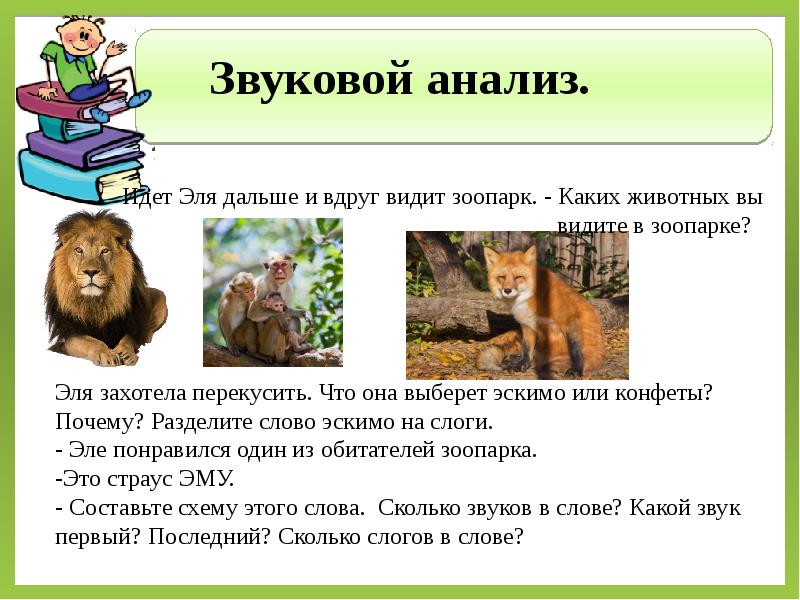 Звуковой анализ.

Идет Эля дальше и вдруг видит зоопарк. - Каких животных вы видите в зоопарке?

Эля захотела перекусить. Что она выберет эскимо или конфеты? Почему? Разделите слово эскимо на слоги.
- Эле понравился один из обитателей зоопарка.
-Это страус ЭМУ.
- Составьте схему этого слова. Сколько звуков в слове? Какой звук первый? Последний? Сколько слогов в слове?